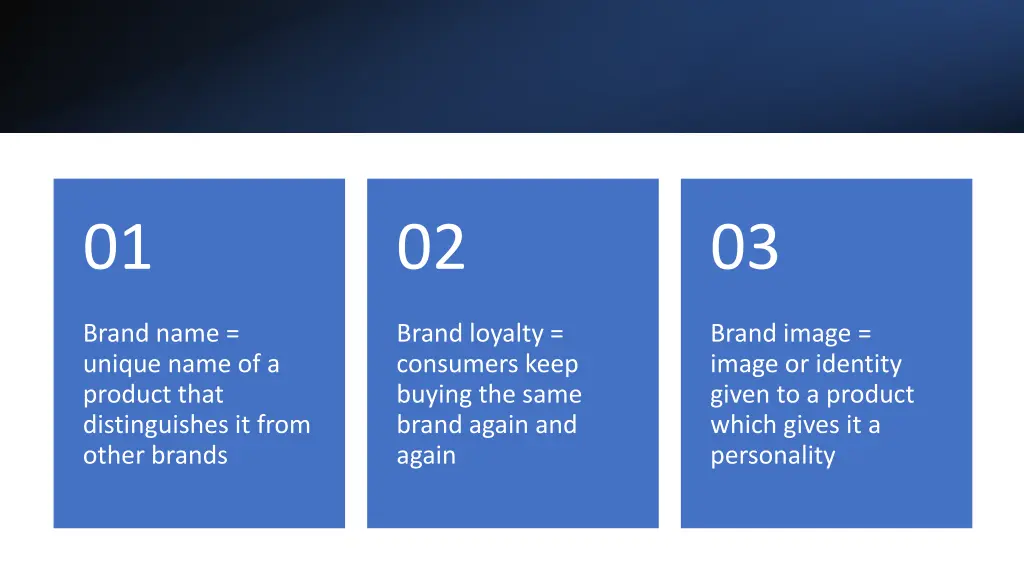 01

Brand name = unique name of a product that distinguishes it from other brands

02

Brand loyalty = consumers keep buying the same brand again and again

03

Brand image = image or identity given to a product which gives it a personality